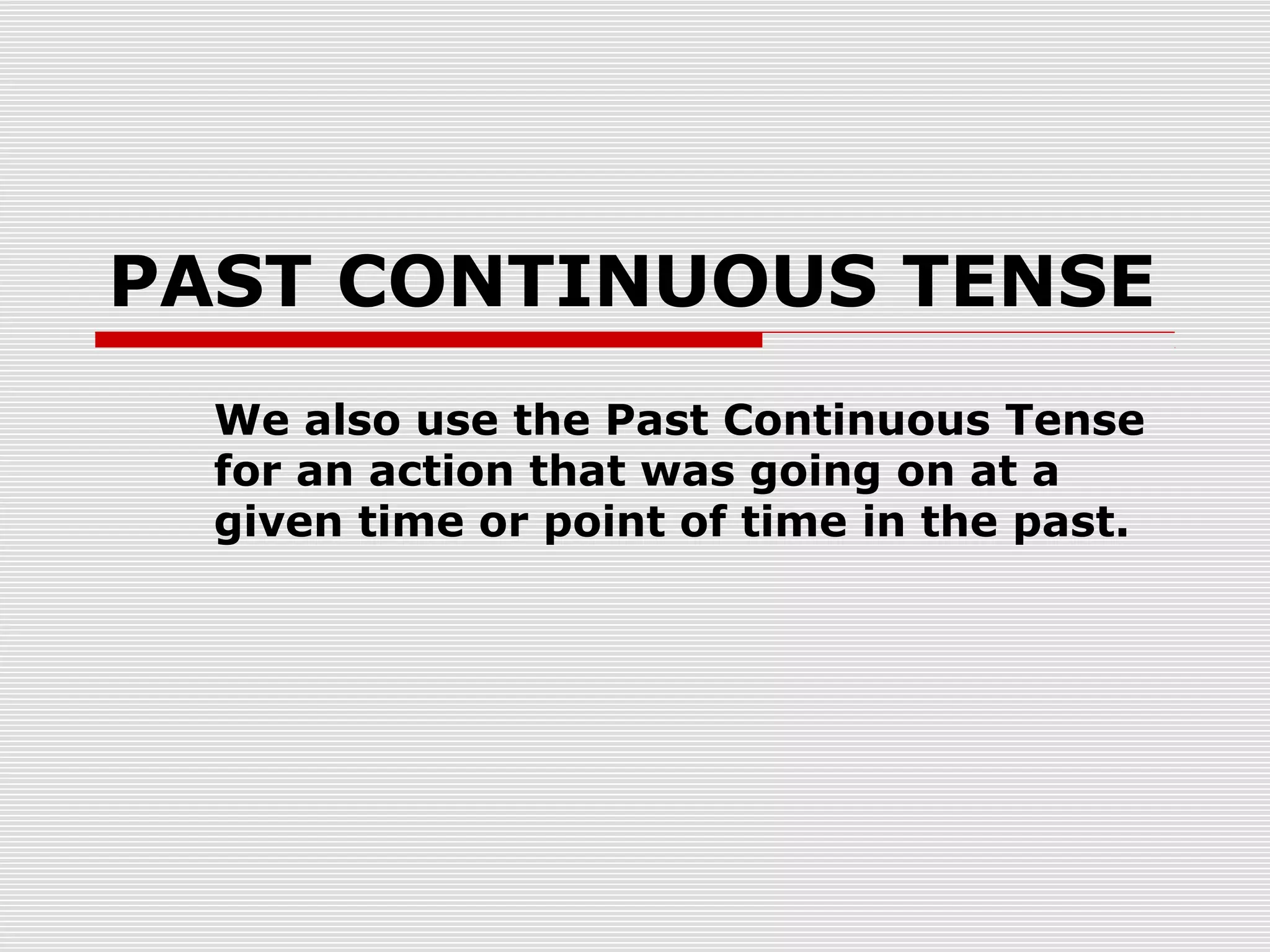 PAST CONTINUOUS TENSE

We also use the Past Continuous Tense for an action that was going on at a given time or point of time in the past.